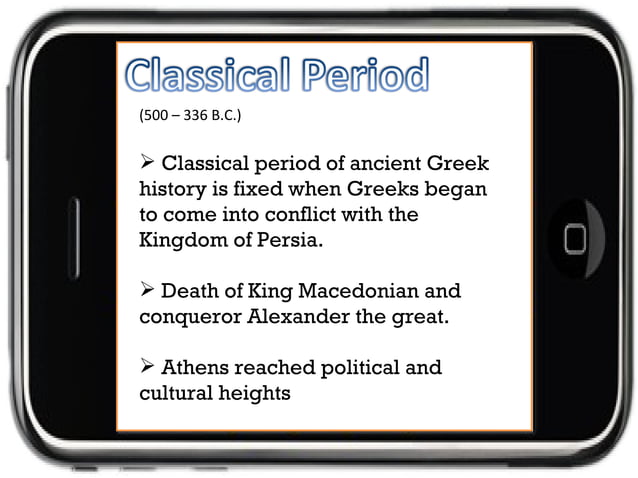 Classical Period

(500 – 336 B.C.)

➢ Classical period of ancient Greek history is fixed when Greeks began to come into conflict with the Kingdom of Persia.

➢ Death of King Macedonian and conqueror Alexander the great.

➢ Athens reached political and cultural heights